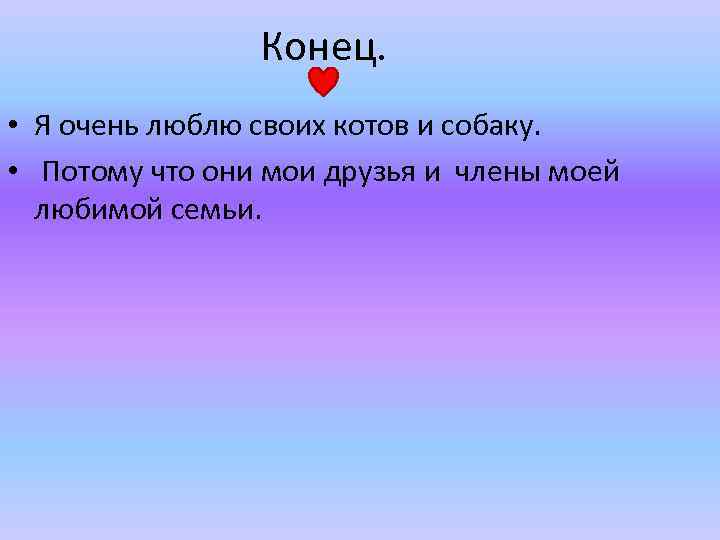 Конец.

• Я очень люблю своих котов и собаку.

• Потому что они мои друзья и члены моей любимой семьи.